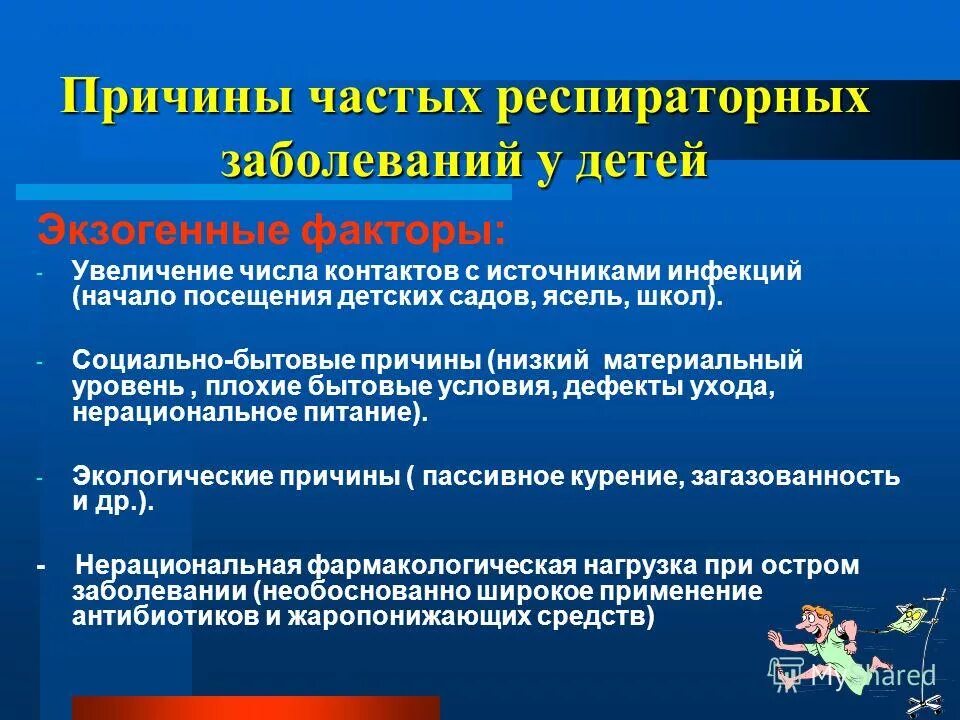 Причины частых респираторных заболеваний у детей

Экзогенные факторы:

- Увеличение числа контактов с источниками инфекций (начало посещения детских садов, ясель, школ).

- Социально-бытовые причины (низкий материальный уровень , плохие бытовые условия, дефекты ухода, нерациональное питание).

- Экологические причины ( пассивное курение, загазованность и др.).

- Нерациональная фармакологическая нагрузка при остром заболевании (необоснованно широкое применение антибиотиков и жаропонижающих средств)

MyShared